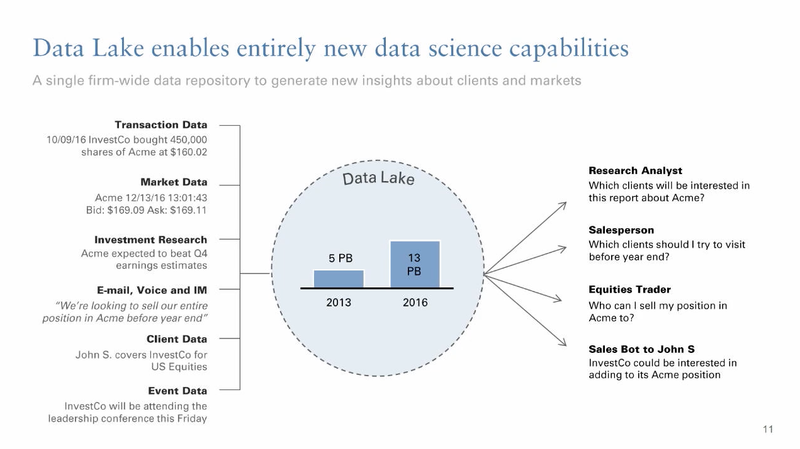 Data Lake enables entirely new data science capabilities

A single firm-wide data repository to generate new insights about clients and markets

Transaction Data
10/09/16 InvestCo bought 450,000 shares of Acme at $160.02

Market Data
Acme 12/13/16 13:01:43
Bid: $169.09 Ask: $169.11

Investment Research
Acme expected to beat Q4 earnings estimates

E-mail, Voice and IM
"We're looking to sell our entire position in Acme before year end"

Client Data
John S. covers InvestCo for US Equities

Event Data
InvestCo will be attending the leadership conference this Friday

Data Lake

5 PB

13 PB

2013

2016

Research Analyst
Which clients will be interested in this report about Acme?

Salesperson
Which clients should I try to visit before year end?

Equities Trader
Who can I sell my position in Acme to?

Sales Bot to John S
InvestCo could be interested in adding to its Acme position

11